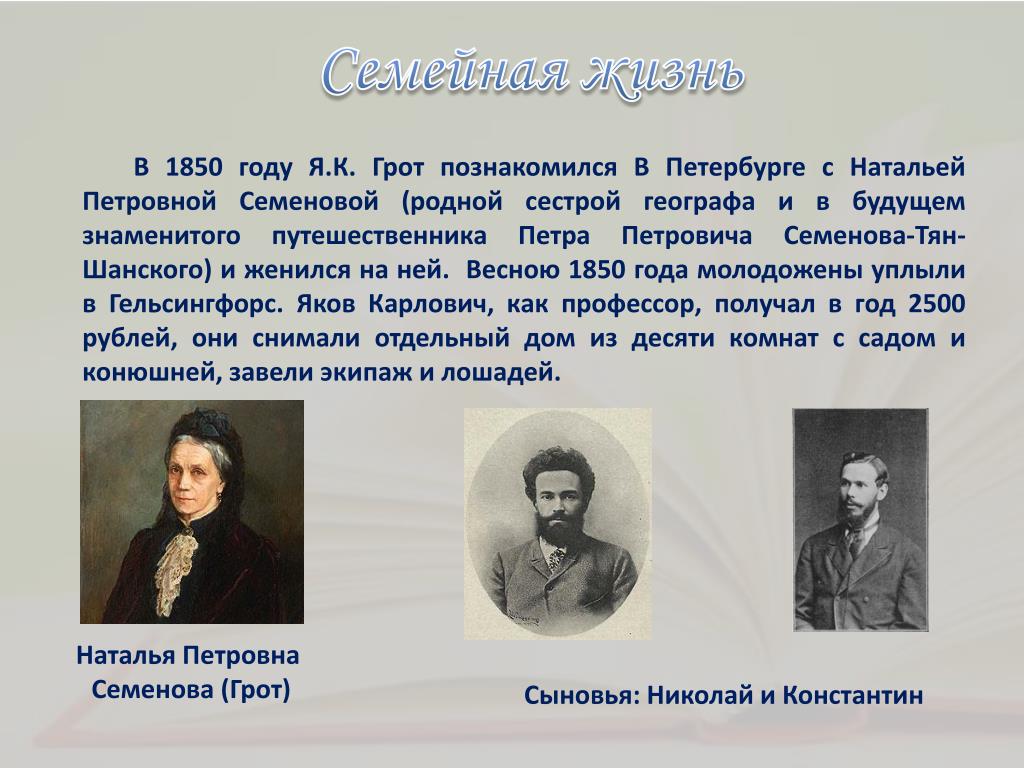 Семейная жизнь

В 1850 году Я.К. Грот познакомился В Петербурге с Натальей Петровной Семеновой (родной сестрой географа и в будущем знаменитого путешественника Петра Петровича Семенова-Тян-Шанского) и женился на ней. Весною 1850 года молодожены уплыли в Гельсингфорс. Яков Карлович, как профессор, получал в год 2500 рублей, они снимали отдельный дом из десяти комнат с садом и конюшней, завели экипаж и лошадей.

Наталья Петровна Семенова (Грот)

Сыновья: Николай и Константин